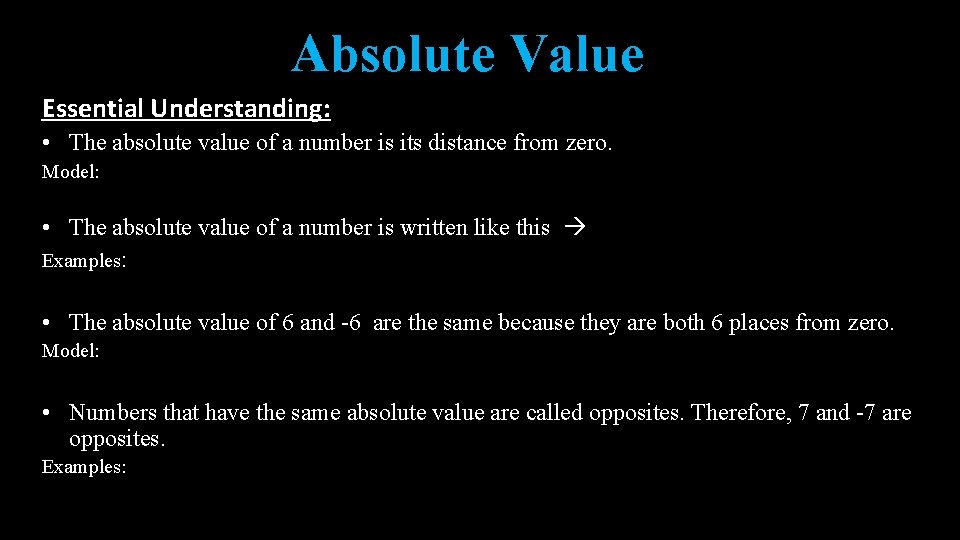 Absolute Value

Essential Understanding:

• The absolute value of a number is its distance from zero.

Model:

• The absolute value of a number is written like this →

Examples:

• The absolute value of 6 and -6 are the same because they are both 6 places from zero.

Model:

• Numbers that have the same absolute value are called opposites. Therefore, 7 and -7 are opposites.

Examples: